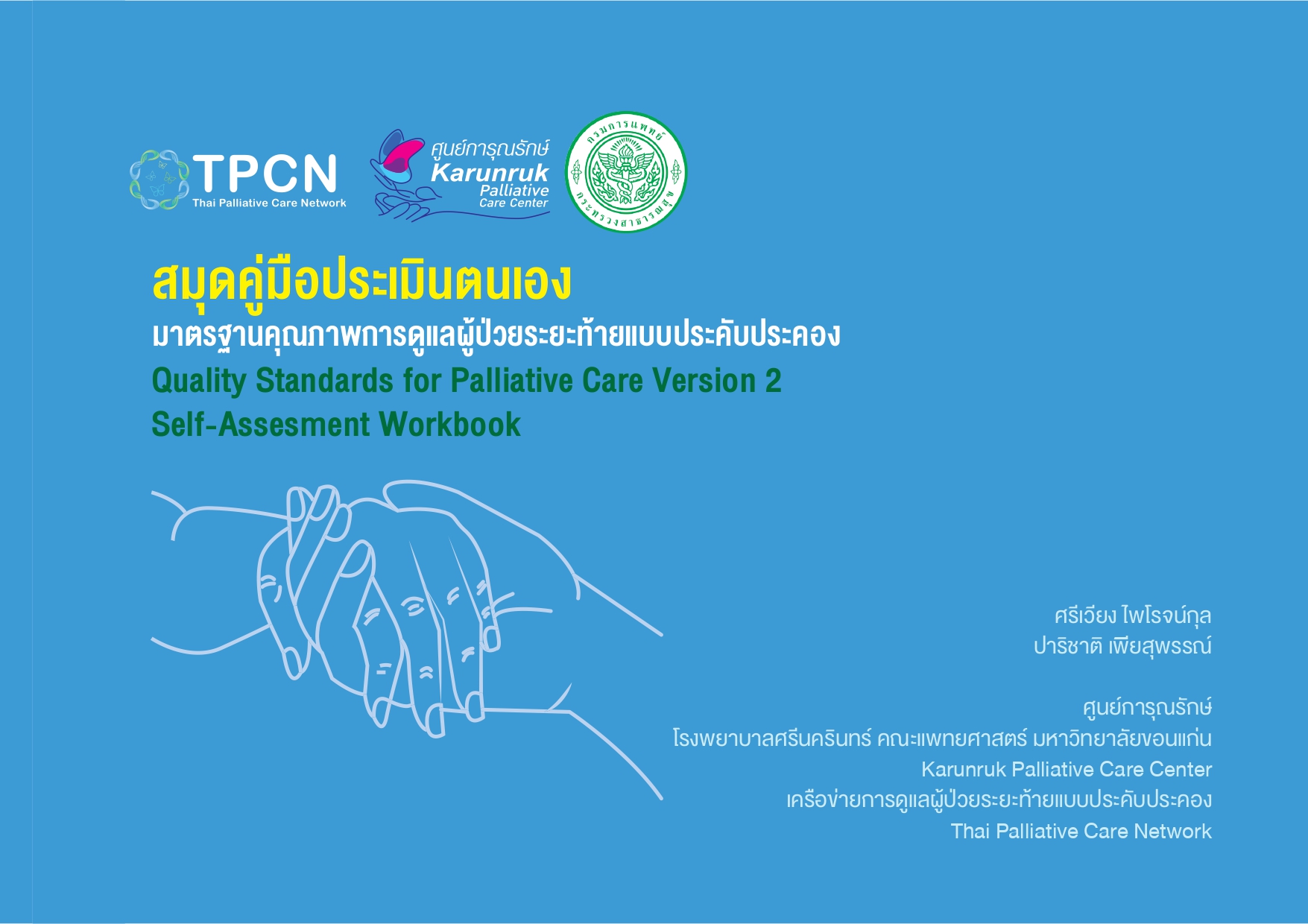 TPCN
Thai Palliative Care Network

ศูนย์การุณรักษ์
Karunruk
Palliative
Care Center

กรมการแพทย์
กระทรวงสาธารณสุข

สมุดคู่มือประเมินตนเอง
มาตรฐานคุณภาพการดูแลผู้ป่วยระยะท้ายแบบประคับประคอง
Quality Standards for Palliative Care Version 2
Self-Assesment Workbook

ศรีเวียง ไพโรจน์กุล
ปาริชาติ เพียสุพรรณ์

ศูนย์การุณรักษ์
โรงพยาบาลศรีนครินทร์ คณะแพทยศาสตร์ มหาวิทยาลัยขอนแก่น
Karunruk Palliative Care Center
เครือข่ายการดูแลผู้ป่วยระยะท้ายแบบประคับประคอง
Thai Palliative Care Network